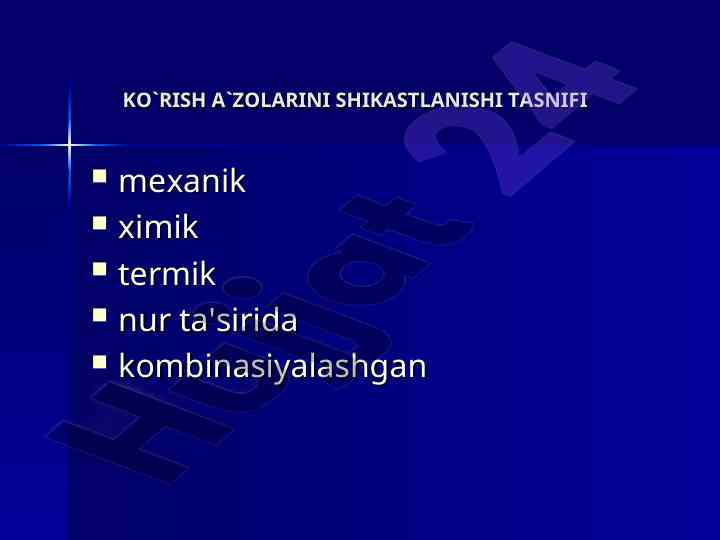 KO`RISH A`ZOLARINI SHIKASTLANISHI TASNIFI

▪ mexanik
▪ ximik
▪ termik
▪ nur ta'sirida
▪ kombinasiyalashgan

Hujjat 24